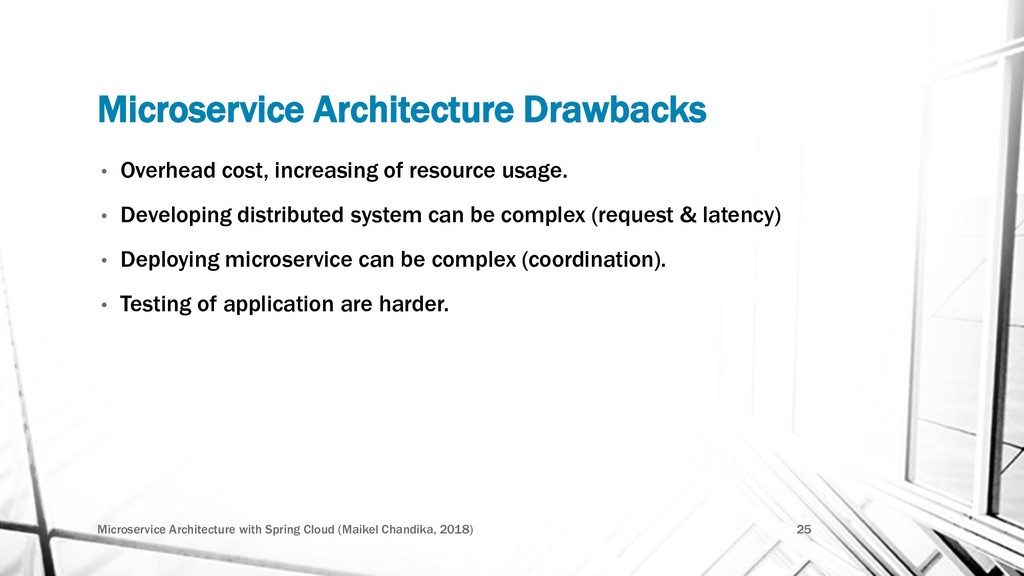 Microservice Architecture Drawbacks

• Overhead cost, increasing of resource usage.

• Developing distributed system can be complex (request & latency)

• Deploying microservice can be complex (coordination).

• Testing of application are harder.

Microservice Architecture with Spring Cloud (Maikel Chandika, 2018)

25